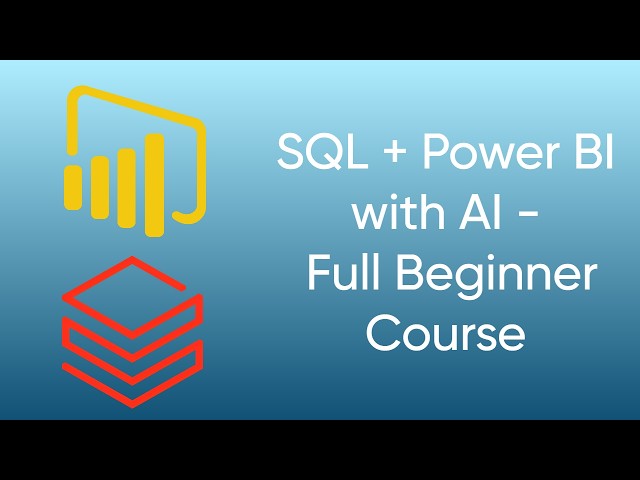 SQL + Power BI with AI - Full Beginner Course